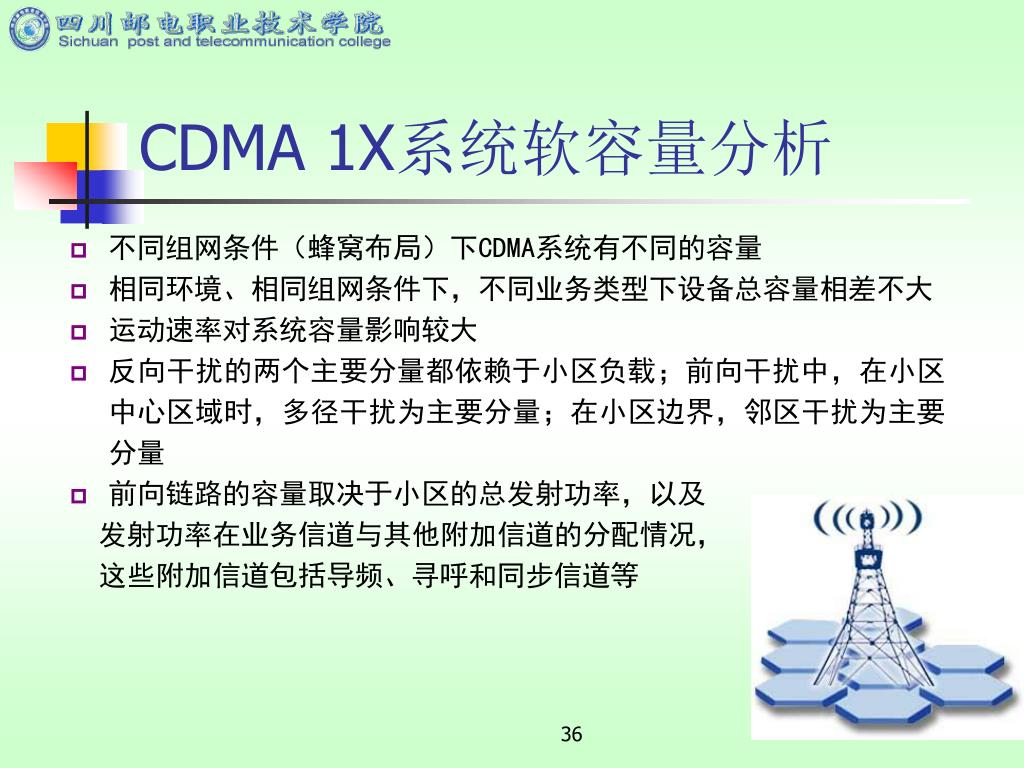 四川邮电职业技术学院
Sichuan post and telecommunication college

CDMA 1X系统软容量分析

不同组网条件（蜂窝布局）下CDMA系统有不同的容量

相同环境、相同组网条件下，不同业务类型下设备总容量相差不大

运动速率对系统容量影响较大

反向干扰的两个主要分量都依赖于小区负载；前向干扰中，在小区中心区域时，多径干扰为主要分量；在小区边界，邻区干扰为主要分量

前向链路的容量取决于小区的总发射功率，以及发射功率在业务信道与其他附加信道的分配情况，这些附加信道包括导频、寻呼和同步信道等

36